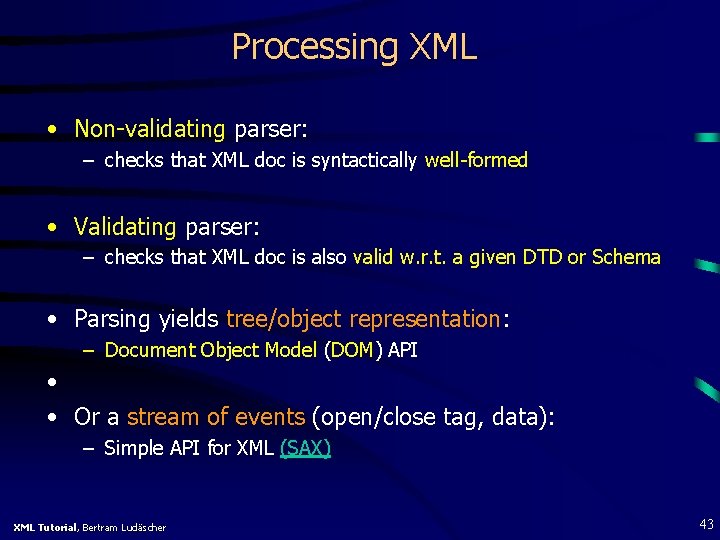 Processing XML

• Non-validating parser:
– checks that XML doc is syntactically well-formed

• Validating parser:
– checks that XML doc is also valid w.r.t. a given DTD or Schema

• Parsing yields tree/object representation:
– Document Object Model (DOM) API

•

• Or a stream of events (open/close tag, data):
– Simple API for XML (SAX)

XML Tutorial, Bertram Ludäscher

43